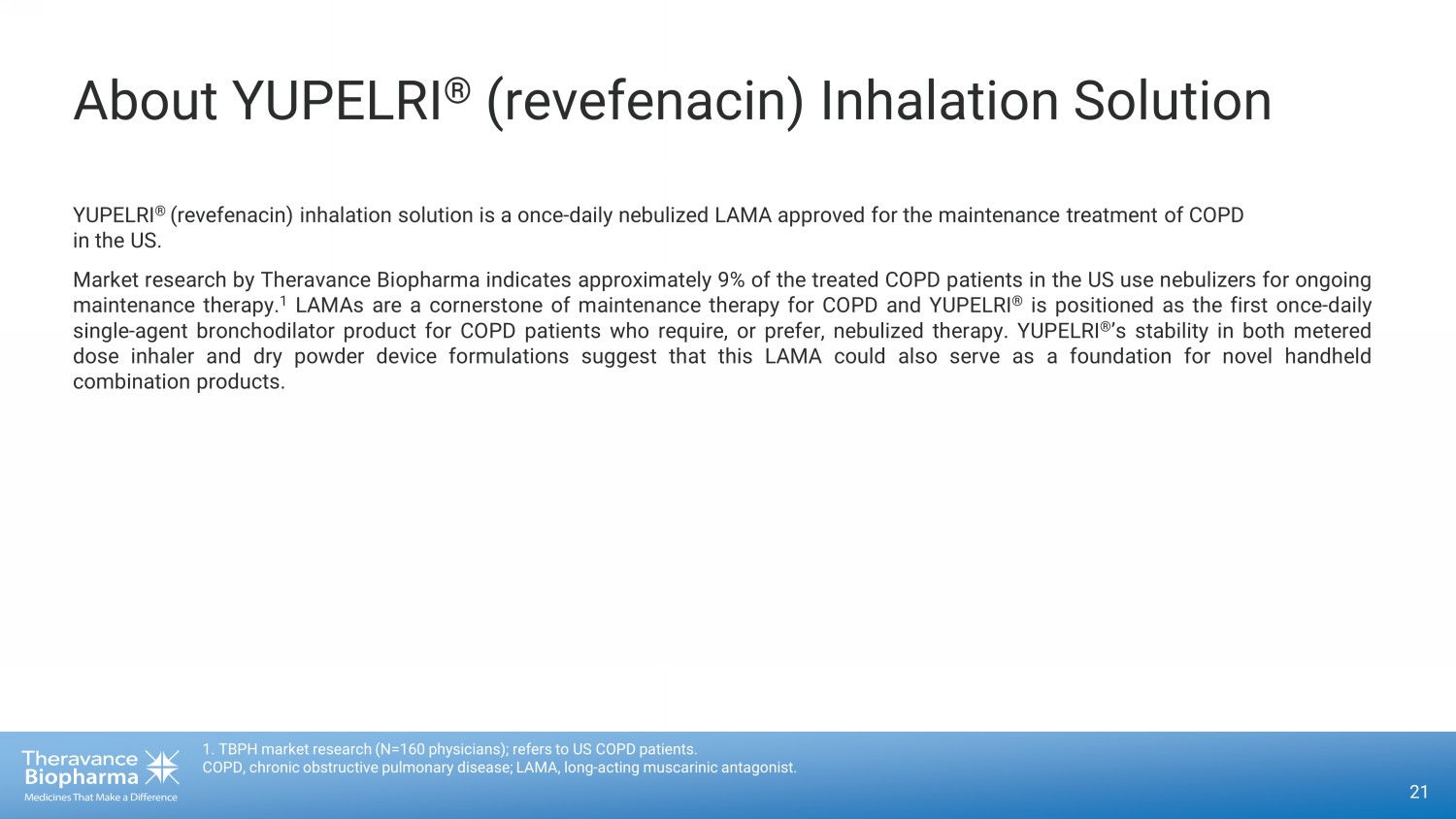 About YUPELRI® (revefenacin) Inhalation Solution

YUPELRI® (revefenacin) inhalation solution is a once-daily nebulized LAMA approved for the maintenance treatment of COPD in the US.

Market research by Theravance Biopharma indicates approximately 9% of the treated COPD patients in the US use nebulizers for ongoing maintenance therapy.$^1$ LAMAs are a cornerstone of maintenance therapy for COPD and YUPELRI® is positioned as the first once-daily single-agent bronchodilator product for COPD patients who require, or prefer, nebulized therapy. YUPELRI®'s stability in both metered dose inhaler and dry powder device formulations suggest that this LAMA could also serve as a foundation for novel handheld combination products.

Theravance Biopharma
Medicines That Make a Difference

1. TBPH market research (N=160 physicians); refers to US COPD patients.
COPD, chronic obstructive pulmonary disease; LAMA, long-acting muscarinic antagonist.

21